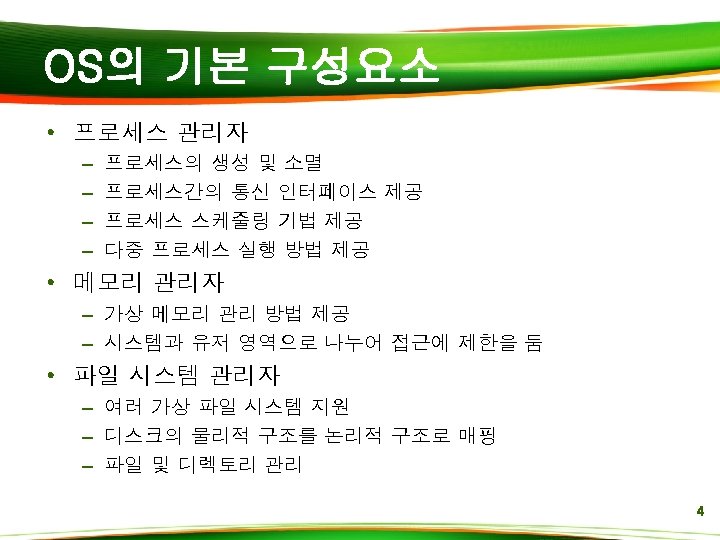 OS의 기본 구성요소

• 프로세스 관리자
  – 프로세스의 생성 및 소멸
  – 프로세스간의 통신 인터페이스 제공
  – 프로세스 스케줄링 기법 제공
  – 다중 프로세스 실행 방법 제공
• 메모리 관리자
  – 가상 메모리 관리 방법 제공
  – 시스템과 유저 영역으로 나누어 접근에 제한을 둠
• 파일 시스템 관리자
  – 여러 가상 파일 시스템 지원
  – 디스크의 물리적 구조를 논리적 구조로 매핑
  – 파일 및 디렉토리 관리

4